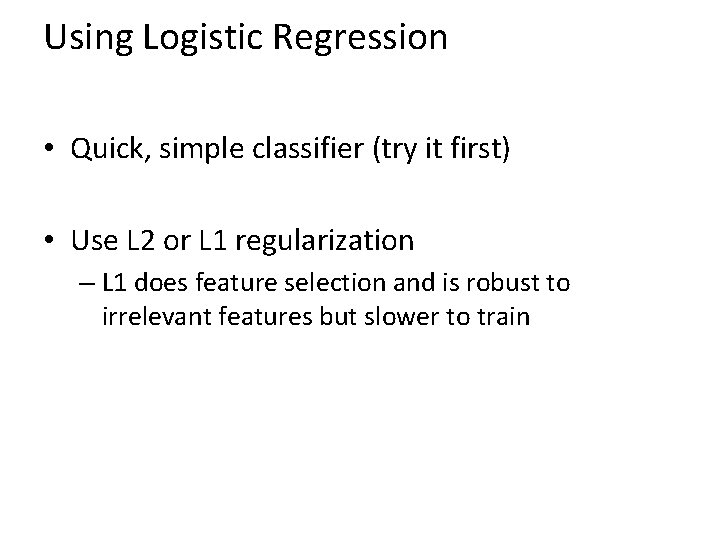 Using Logistic Regression

• Quick, simple classifier (try it first)

• Use L2 or L1 regularization
– L1 does feature selection and is robust to irrelevant features but slower to train